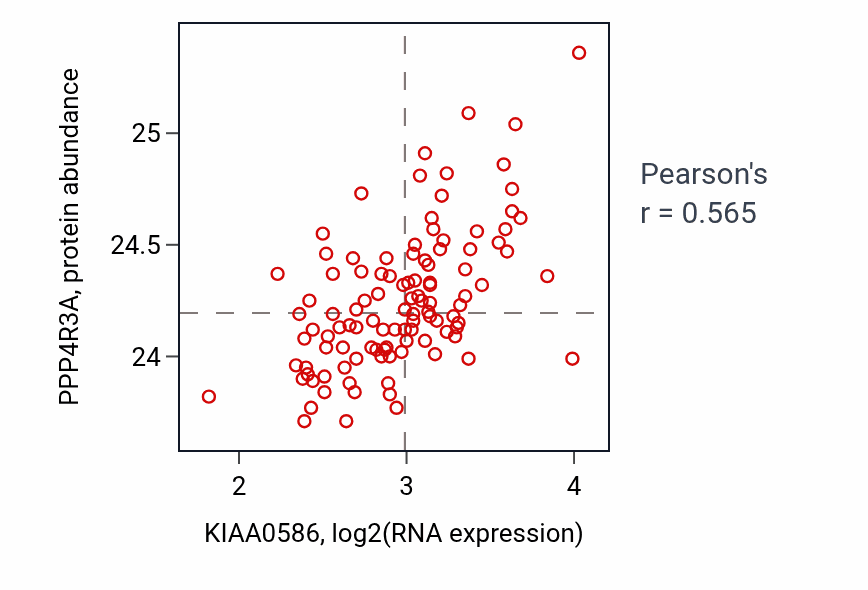 PPP4R3A, protein abundance

25
24.5
24

2
3
4

KIAA0586, log2(RNA expression)

Pearson's
r = 0.565